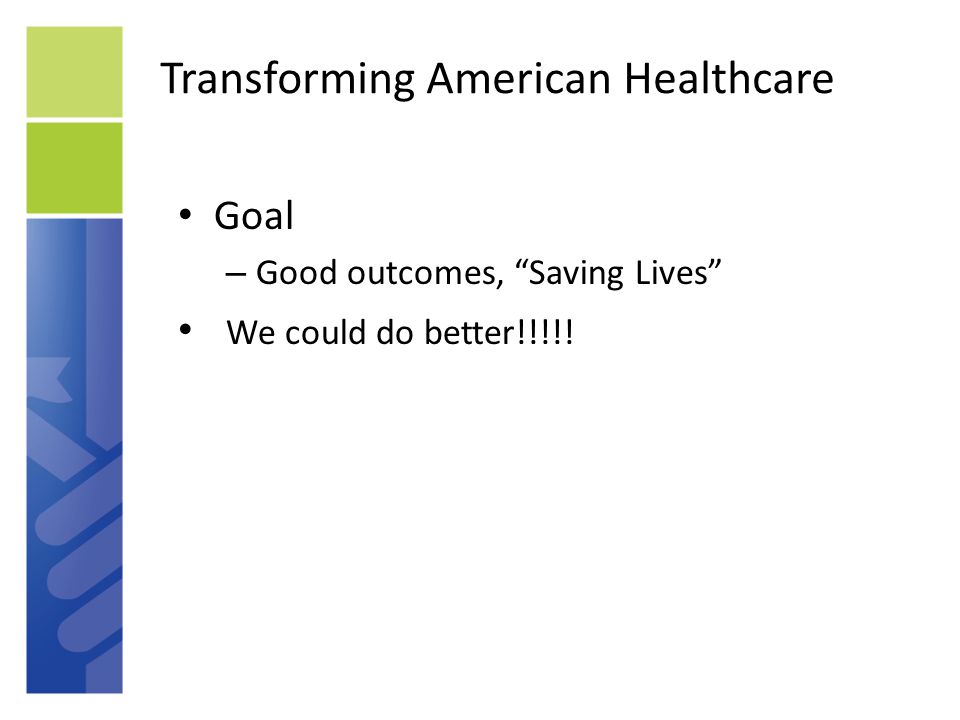 Transforming American Healthcare

• Goal
– Good outcomes, “Saving Lives”
• We could do better!!!!!